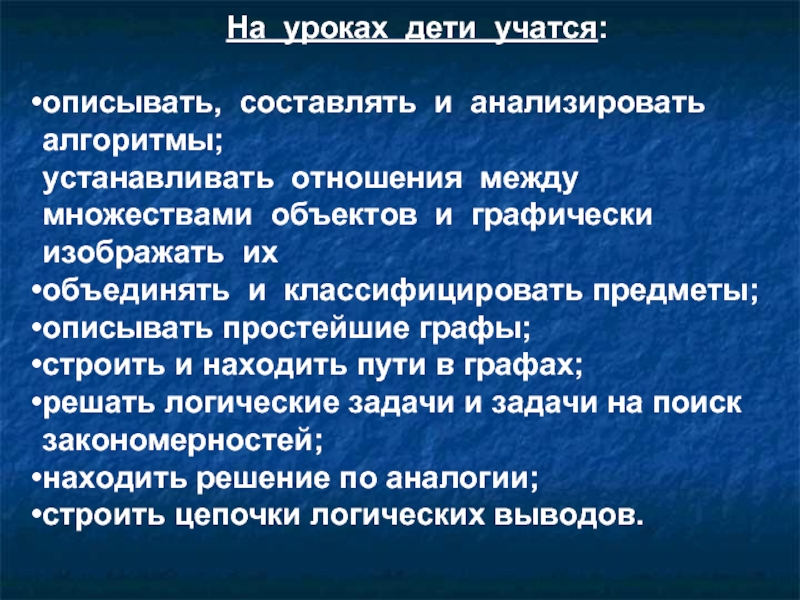 На уроках дети учатся:

•описывать, составлять и анализировать алгоритмы;
устанавливать отношения между множествами объектов и графически изображать их
•объединять и классифицировать предметы;
•описывать простейшие графы;
•строить и находить пути в графах;
•решать логические задачи и задачи на поиск закономерностей;
•находить решение по аналогии;
•строить цепочки логических выводов.